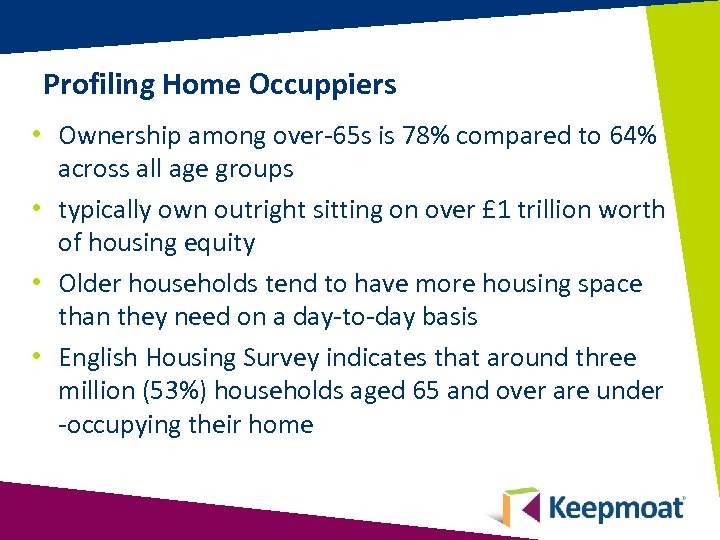 Profiling Home Occuppiers

• Ownership among over-65s is 78% compared to 64% across all age groups

• typically own outright sitting on over £1 trillion worth of housing equity

• Older households tend to have more housing space than they need on a day-to-day basis

• English Housing Survey indicates that around three million (53%) households aged 65 and over are under -occupying their home

Keepmoat